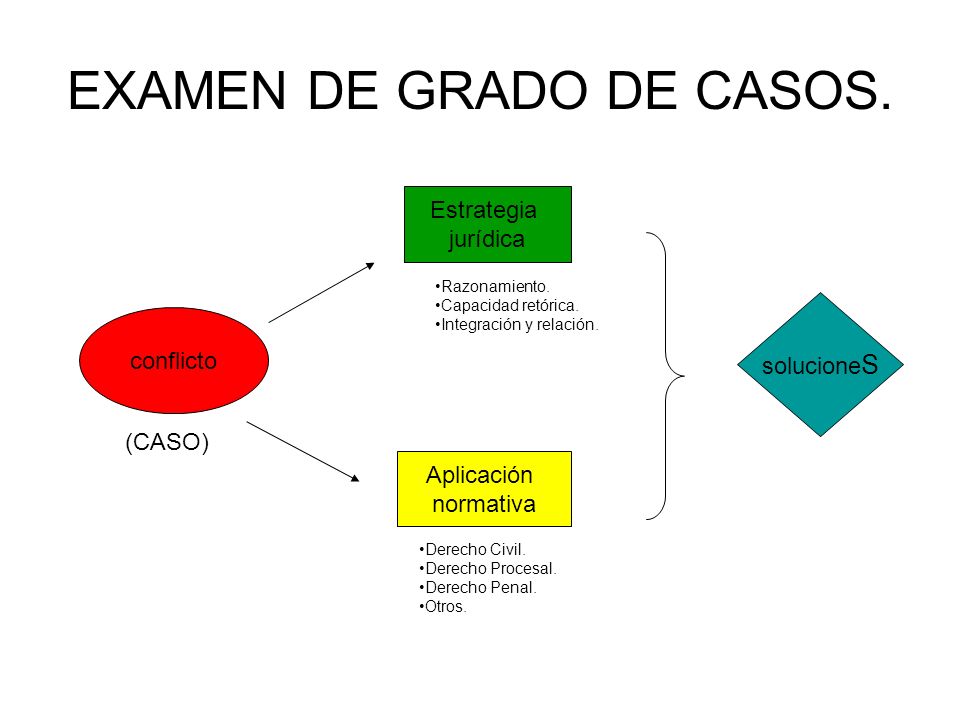 EXAMEN DE GRADO DE CASOS.

conflicto

(CASO)

Estrategia jurídica

•Razonamiento.
•Capacidad retórica.
•Integración y relación.

Aplicación normativa

•Derecho Civil.
•Derecho Procesal.
•Derecho Penal.
•Otros.

solucioneS